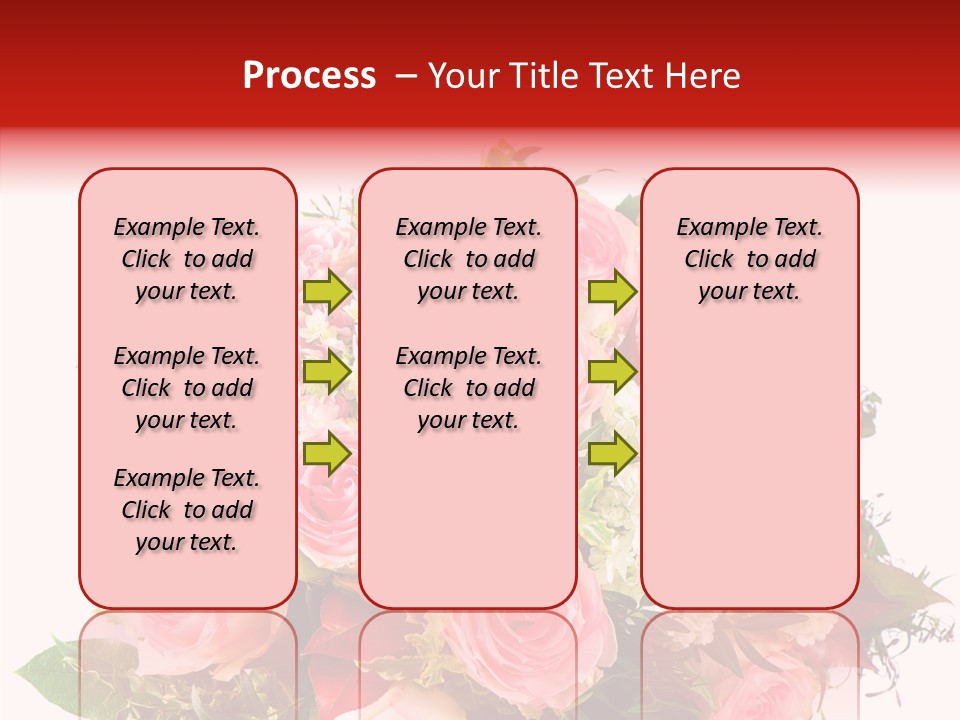 Process – Your Title Text Here

Example Text. Click to add your text.

Example Text. Click to add your text.

Example Text. Click to add your text.

Example Text. Click to add your text.

Example Text. Click to add your text.

Example Text. Click to add your text.